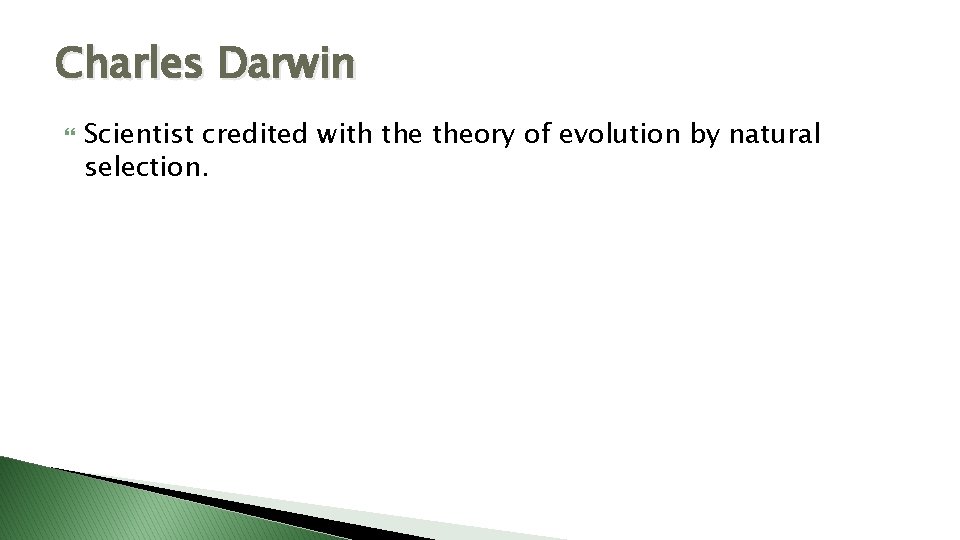 Charles Darwin

Scientist credited with the theory of evolution by natural selection.